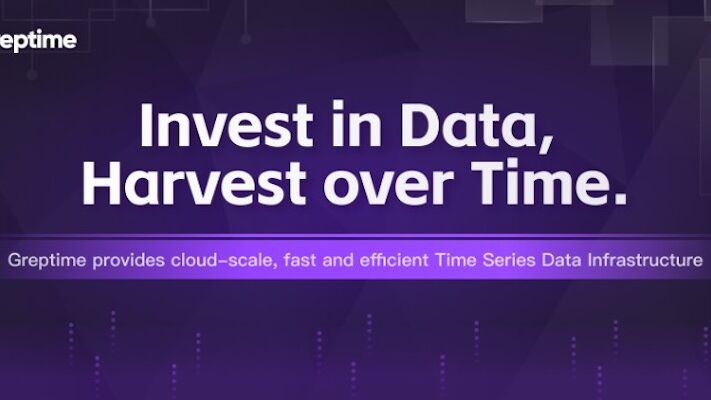 eptime

Invest in Data,
Harvest over Time.

Greptime provides cloud-scale, fast and efficient Time Series Data Infrastructure